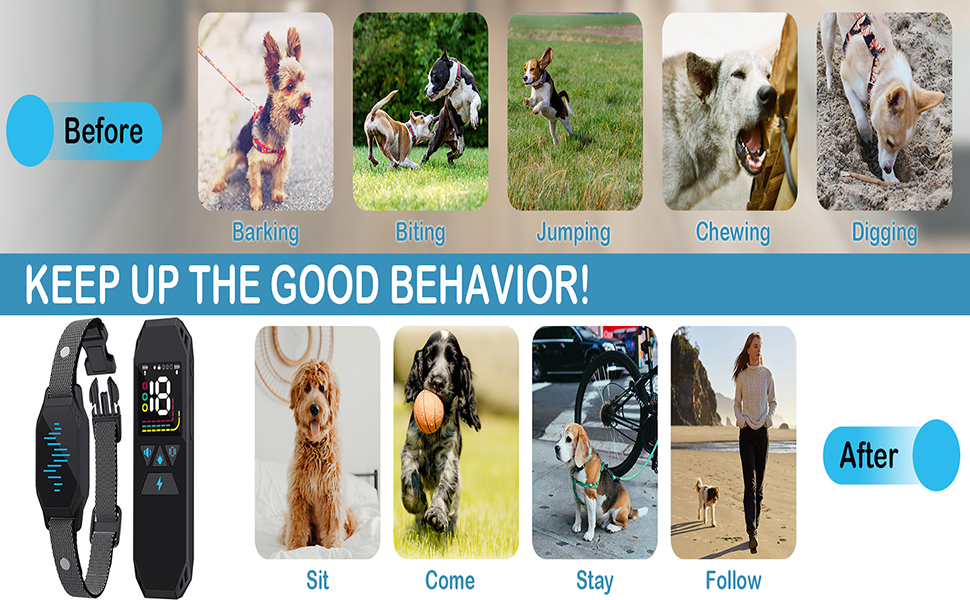 Before

Barking Biting Jumping Chewing Digging

KEEP UP THE GOOD BEHAVIOR!

18

Sit Come Stay Follow

After